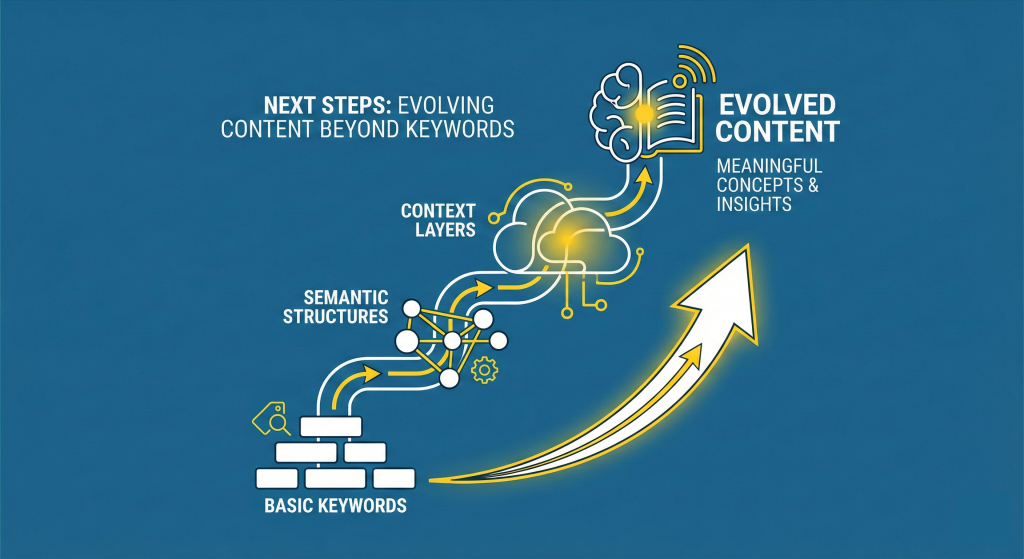 NEXT STEPS: EVOLVING CONTENT BEYOND KEYWORDS

EVOLVED CONTENT

MEANINGFUL CONCEPTS & INSIGHTS

CONTEXT LAYERS

SEMANTIC STRUCTURES

BASIC KEYWORDS